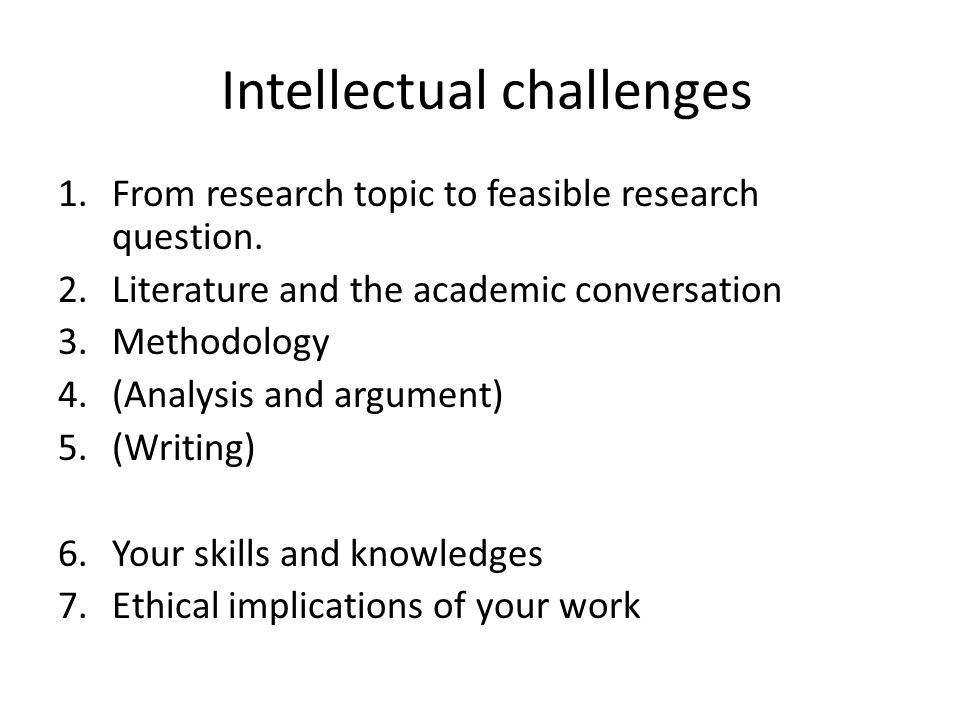 Intellectual challenges

1. From research topic to feasible research question.
2. Literature and the academic conversation
3. Methodology
4. (Analysis and argument)
5. (Writing)

6. Your skills and knowledges
7. Ethical implications of your work